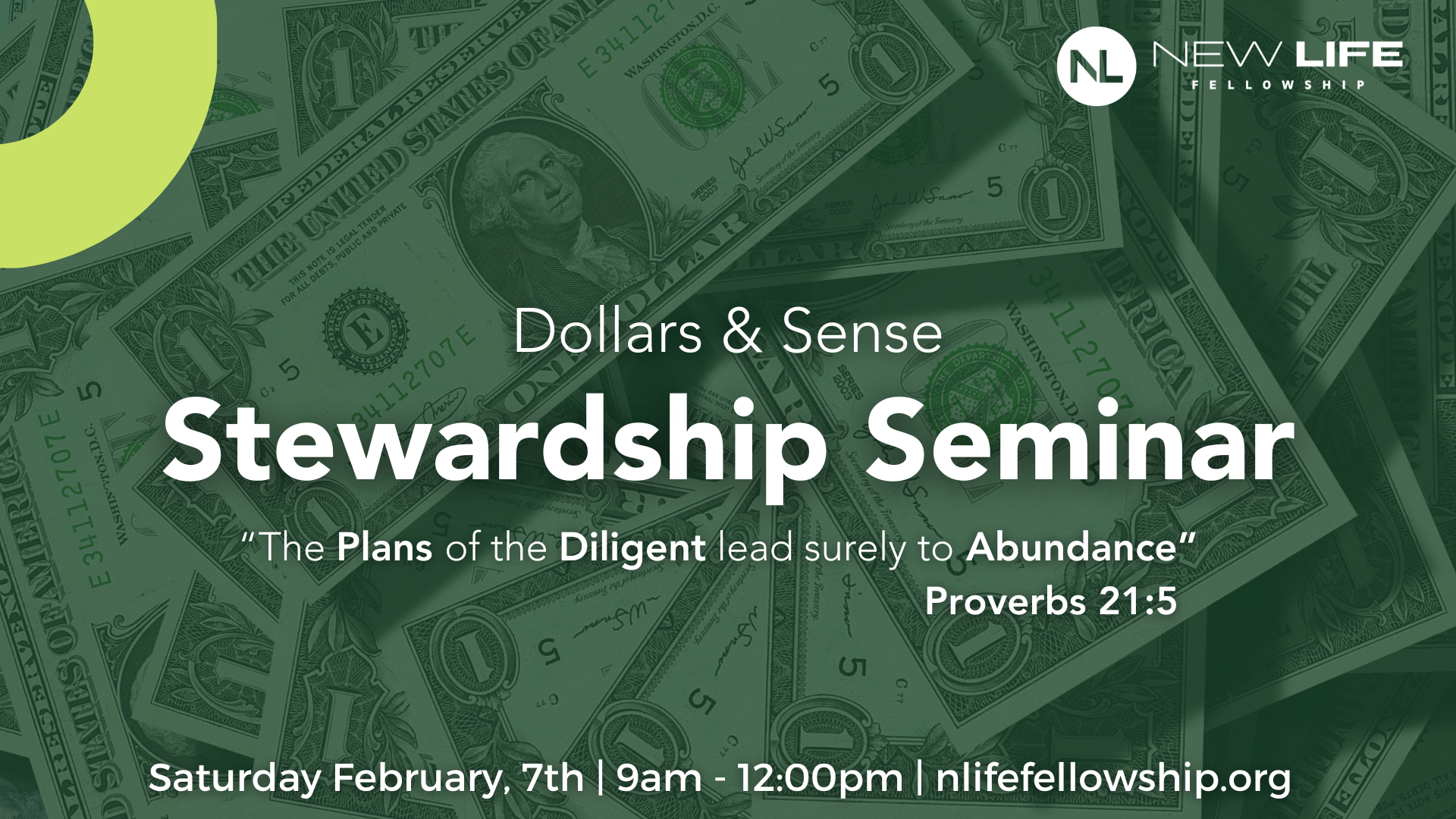 NL NEW LIFE
FELLOWSHIP

Dollars & Sense
Stewardship Seminar

"The Plans of the Diligent lead surely to Abundance"
Proverbs 21:5

Saturday February, 7th | 9am - 12:00pm | nlifefellowship.org